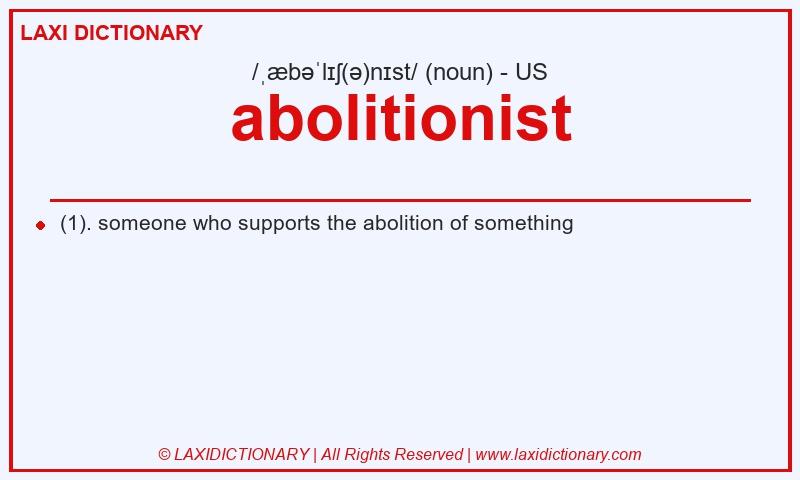 LAXI DICTIONARY

/ˌæbəˈlɪʃ(ə)nɪst/ (noun) - US

abolitionist

(1). someone who supports the abolition of something

© LAXIDICTIONARY | All Rights Reserved | www.laxidictionary.com